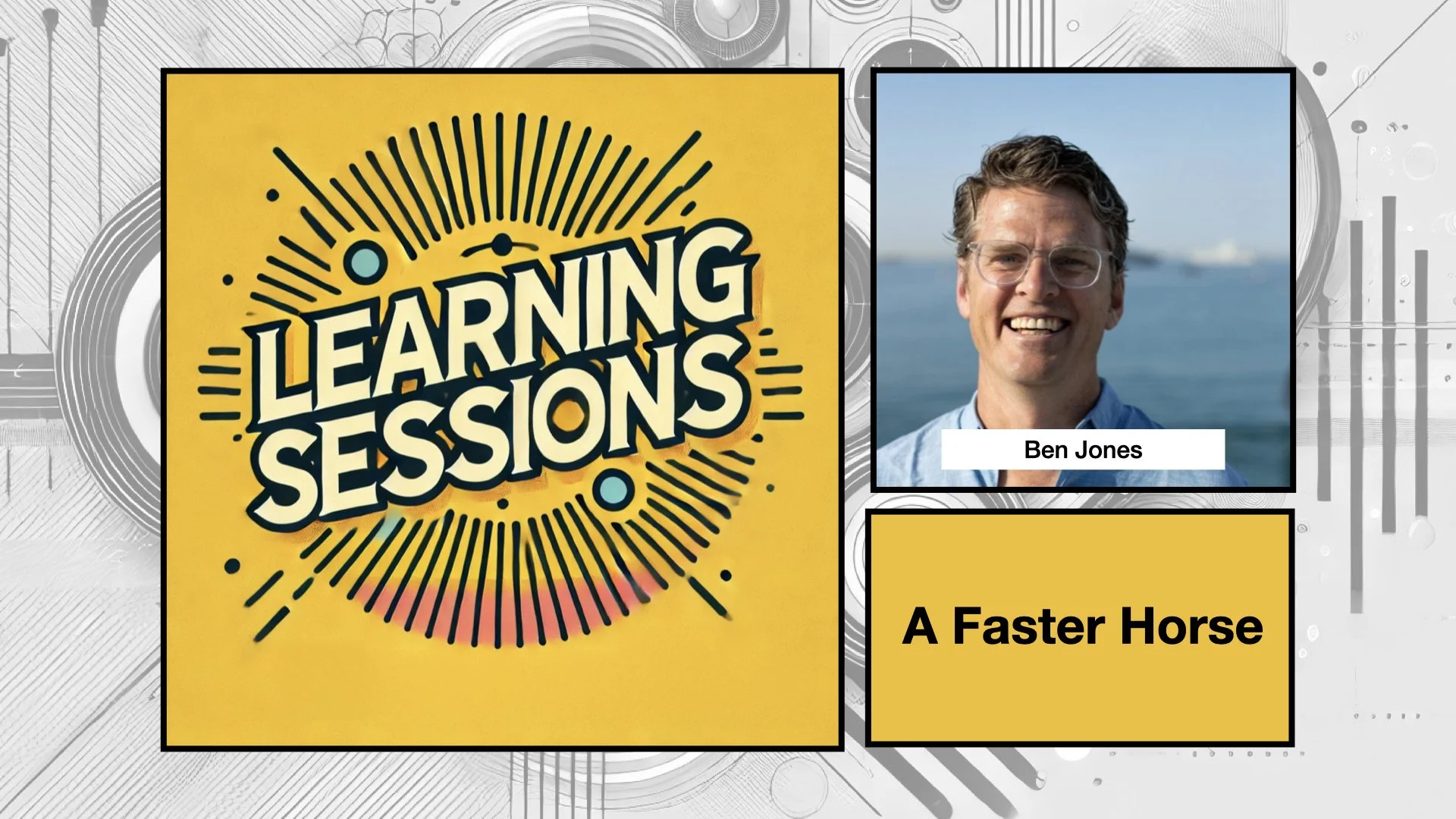 LEARNING SESSIONS

Ben Jones

A Faster Horse